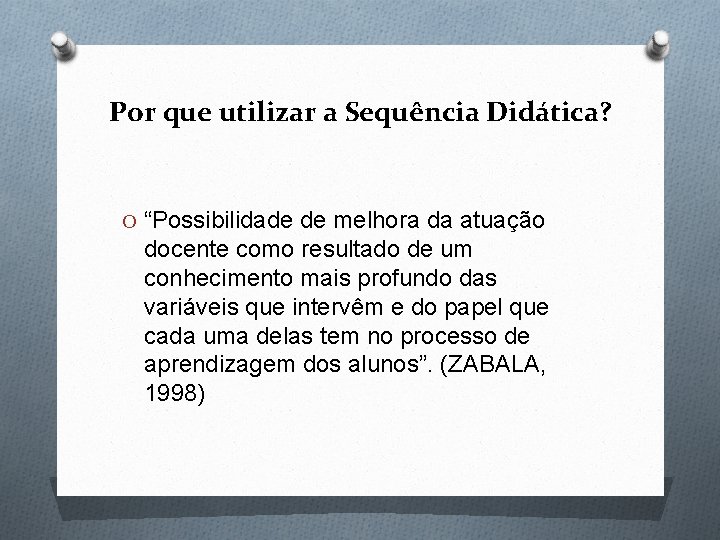 Por que utilizar a Sequência Didática?

O “Possibilidade de melhora da atuação docente como resultado de um conhecimento mais profundo das variáveis que intervêm e do papel que cada uma delas tem no processo de aprendizagem dos alunos”. (ZABALA, 1998)